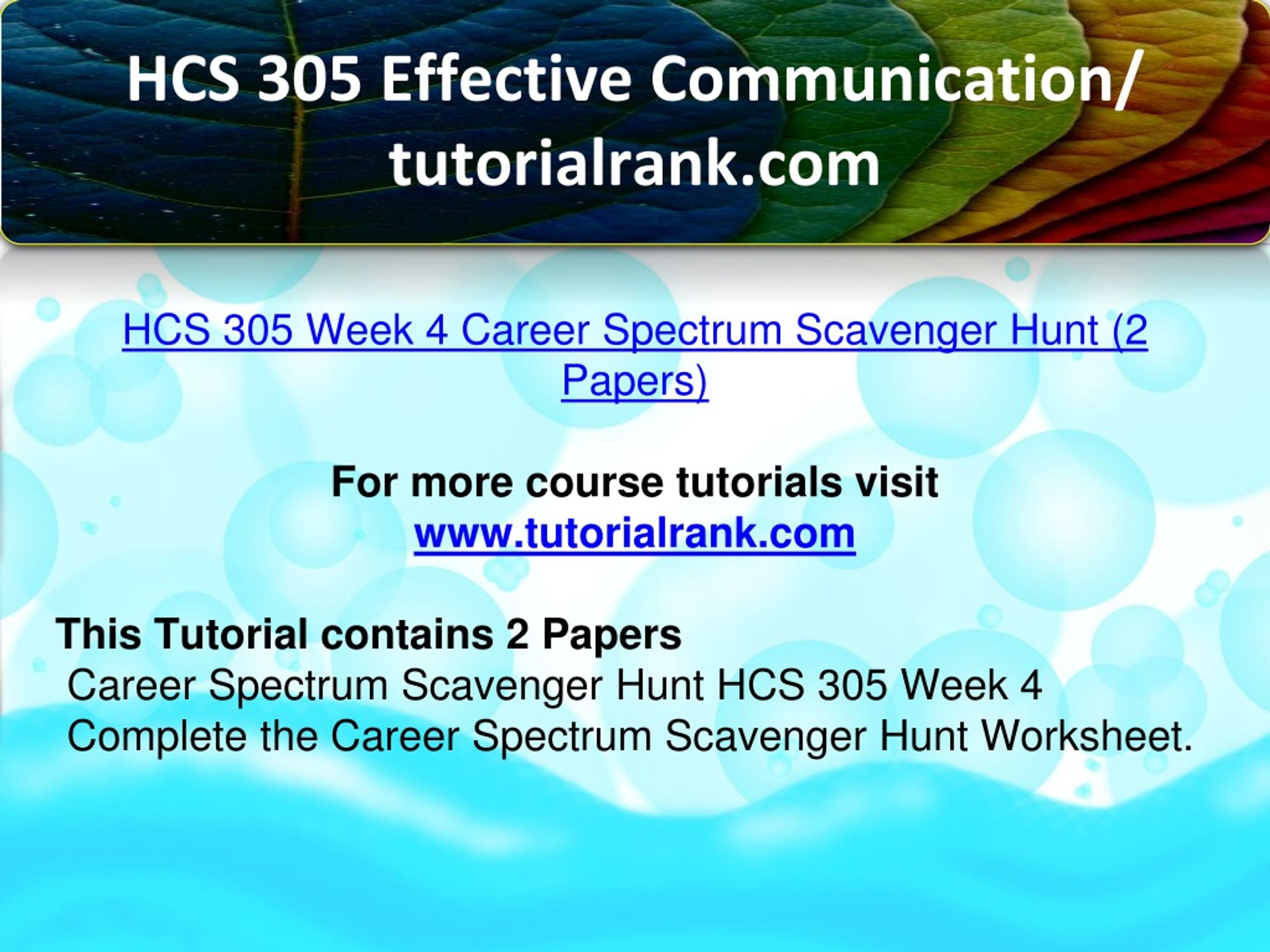 HCS 305 Effective Communication/ tutorialrank.com

HCS 305 Week 4 Career Spectrum Scavenger Hunt (2 Papers)

For more course tutorials visit
www.tutorialrank.com

This Tutorial contains 2 Papers
Career Spectrum Scavenger Hunt HCS 305 Week 4
Complete the Career Spectrum Scavenger Hunt Worksheet.